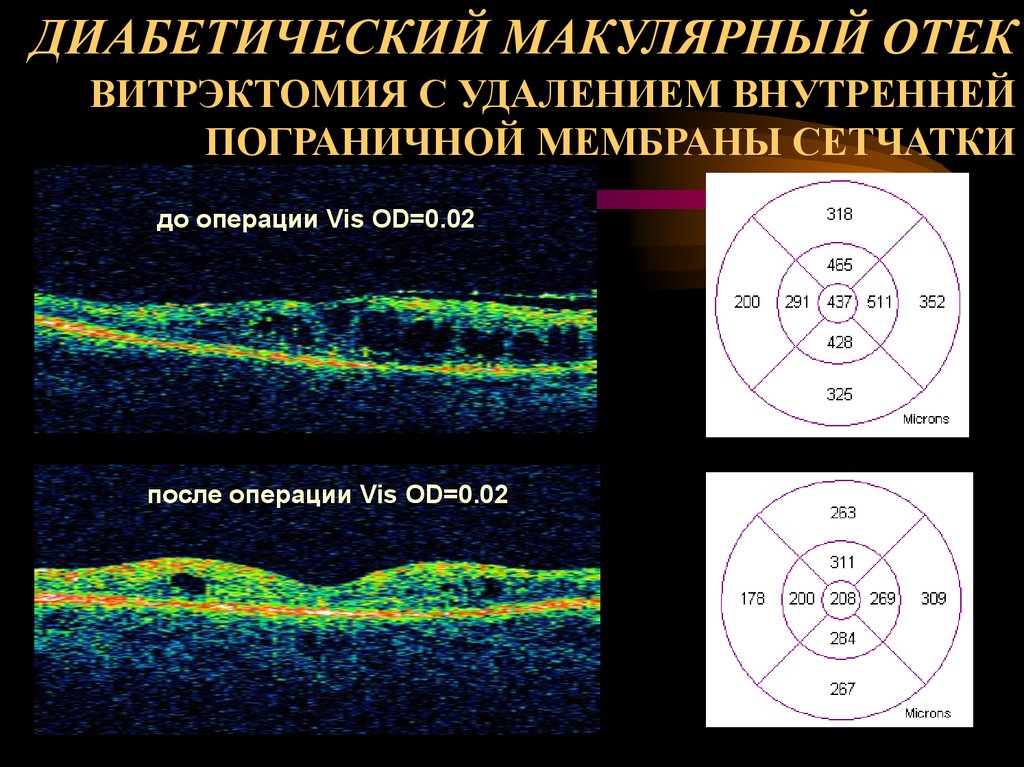 ДИАБЕТИЧЕСКИЙ МАКУЛЯРНЫЙ ОТЕК
ВИТРЭКТОМИЯ С УДАЛЕНИЕМ ВНУТРЕННЕЙ ПОГРАНИЧНОЙ МЕМБРАНЫ СЕТЧАТКИ

до операции Vis OD=0.02

318
465
200 291 437 511 352
428
325
Microns

после операции Vis OD=0.02

263
311
178 200 208 269 309
284
267
Microns